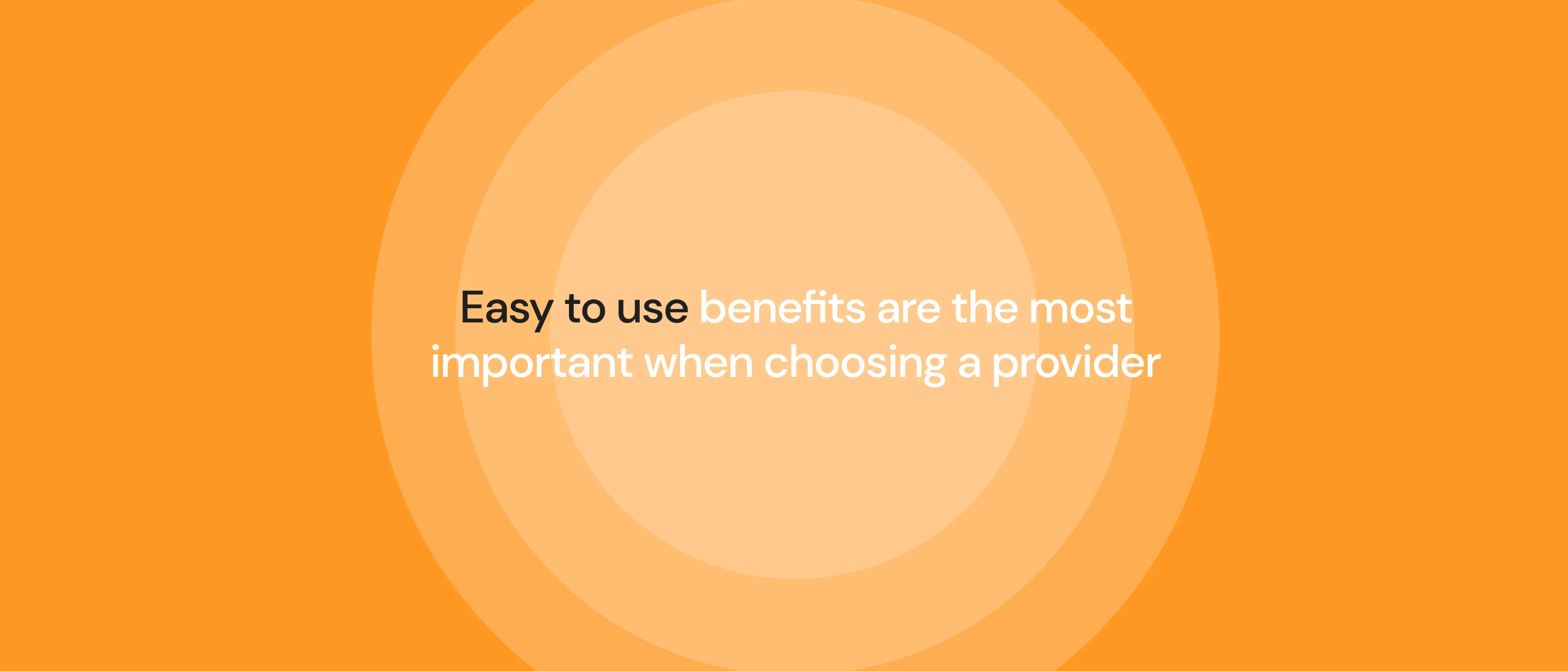 Easy to use benefits are the most important when choosing a provider